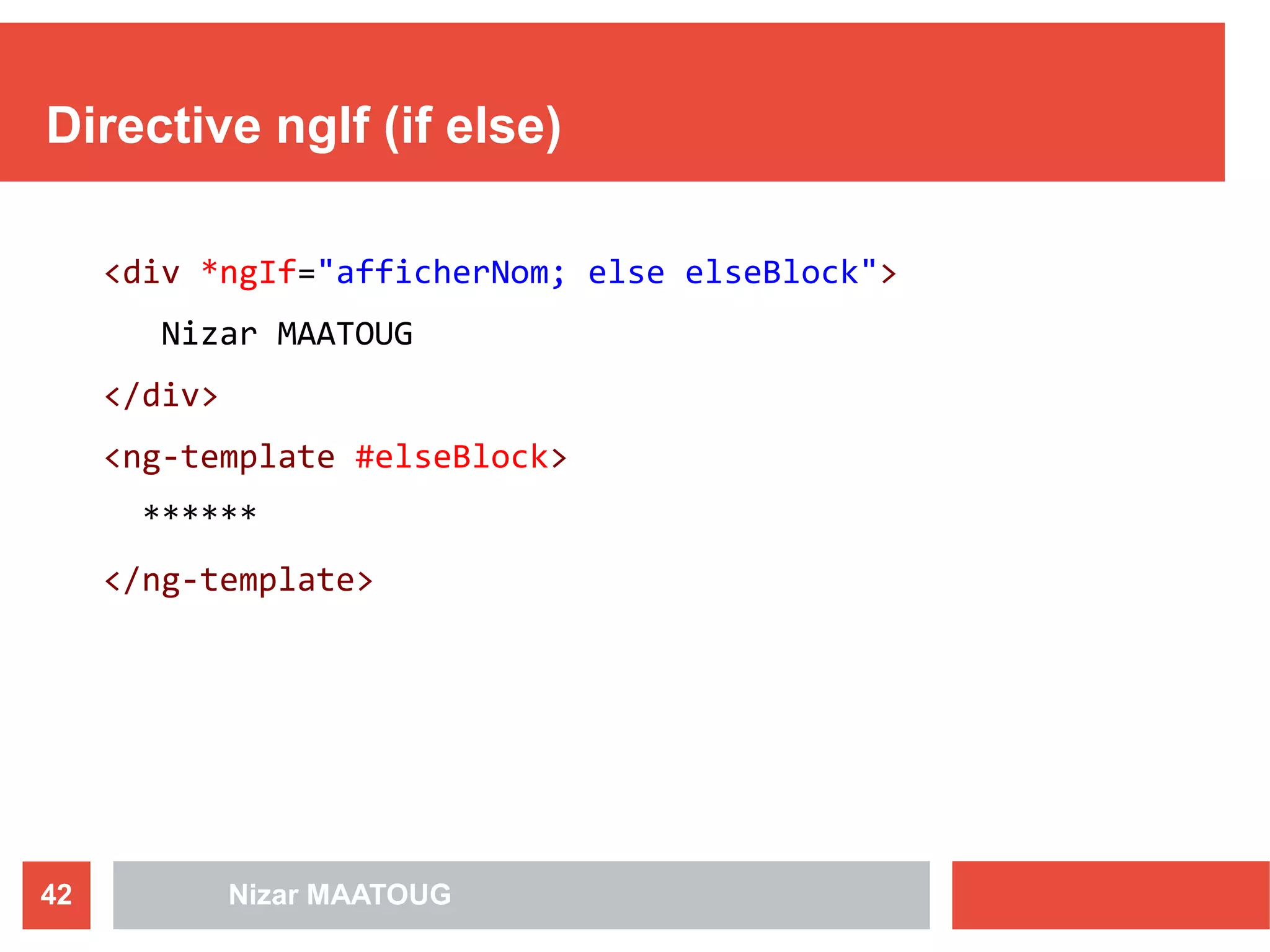 Directive ngIf (if else)

<div *ngIf="afficherNom; else elseBlock">

Nizar MAATOUG

</div>

<ng-template #elseBlock>

******

</ng-template>

42

Nizar MAATOUG